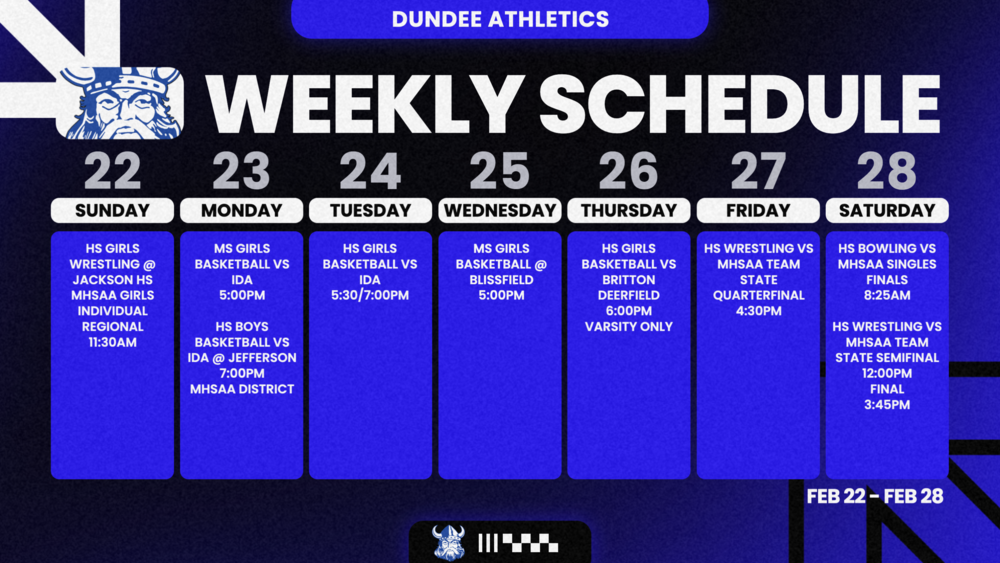 DUNDEE ATHLETICS

WEEKLY SCHEDULE

22
SUNDAY
HS GIRLS WRESTLING @ JACKSON HS MHSAA GIRLS INDIVIDUAL REGIONAL 11:30AM

23
MONDAY
MS GIRLS BASKETBALL VS IDA 5:00PM

HS BOYS BASKETBALL VS IDA @ JEFFERSON 7:00PM MHSAA DISTRICT

24
TUESDAY
HS GIRLS BASKETBALL VS IDA 5:30/7:00PM

25
WEDNESDAY
MS GIRLS BASKETBALL @ BLISSFIELD 5:00PM

26
THURSDAY
HS GIRLS BASKETBALL VS BRITTON DEERFIELD 6:00PM VARSITY ONLY

27
FRIDAY
HS WRESTLING VS MHSAA TEAM STATE QUARTERFINAL 4:30PM

28
SATURDAY
HS BOWLING VS MHSAA SINGLES FINALS 8:25AM

HS WRESTLING VS MHSAA TEAM STATE SEMIFINAL 12:00PM FINAL 3:45PM

FEB 22 - FEB 28